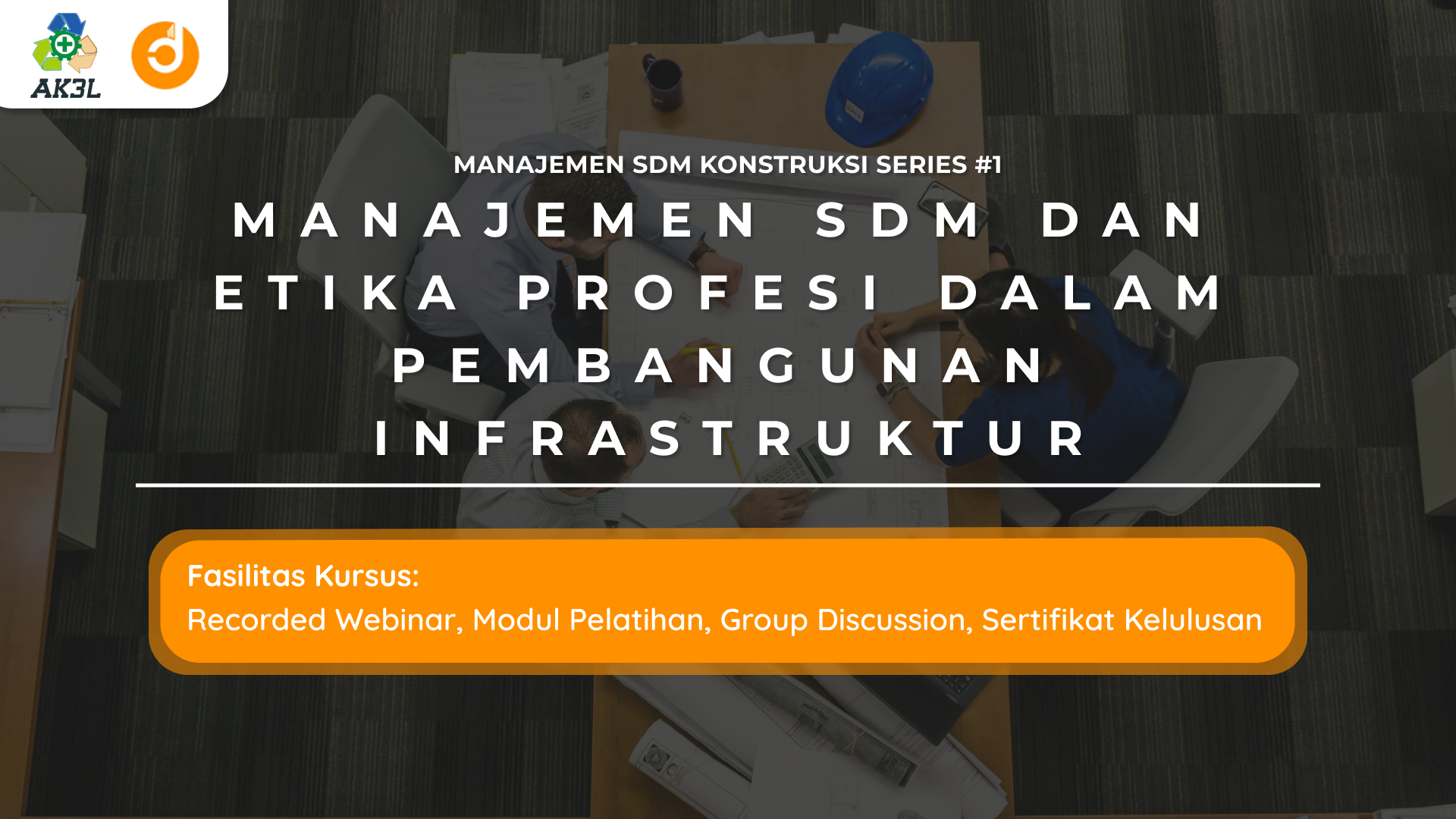 AK3L

MANAJEMEN SDM KONSTRUKSI SERIES #1

MANAJEMEN SDM DAN ETIKA PROFESI DALAM PEMBANGUNAN INFRASTRUKTUR

Fasilitas Kursus:
Recorded Webinar, Modul Pelatihan, Group Discussion, Sertifikat Kelulusan